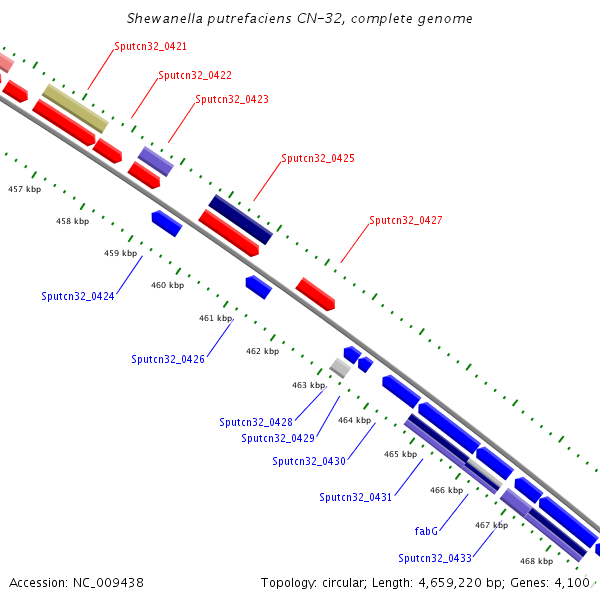 Shewanella putrefaciens CN-32, complete genome

Sputcn32_0421
Sputcn32_0422
Sputcn32_0423
Sputcn32_0425
Sputcn32_0427

457 kbp
458 kbp
459 kbp
460 kbp
461 kbp
462 kbp
463 kbp
464 kbp
465 kbp
466 kbp
467 kbp
468 kbp

Sputcn32_0424
Sputcn32_0426
Sputcn32_0428
Sputcn32_0429
Sputcn32_0430
Sputcn32_0431
fabG
Sputcn32_0433

Accession: NC_009438

Topology: circular; Length: 4,659,220 bp; Genes: 4,100